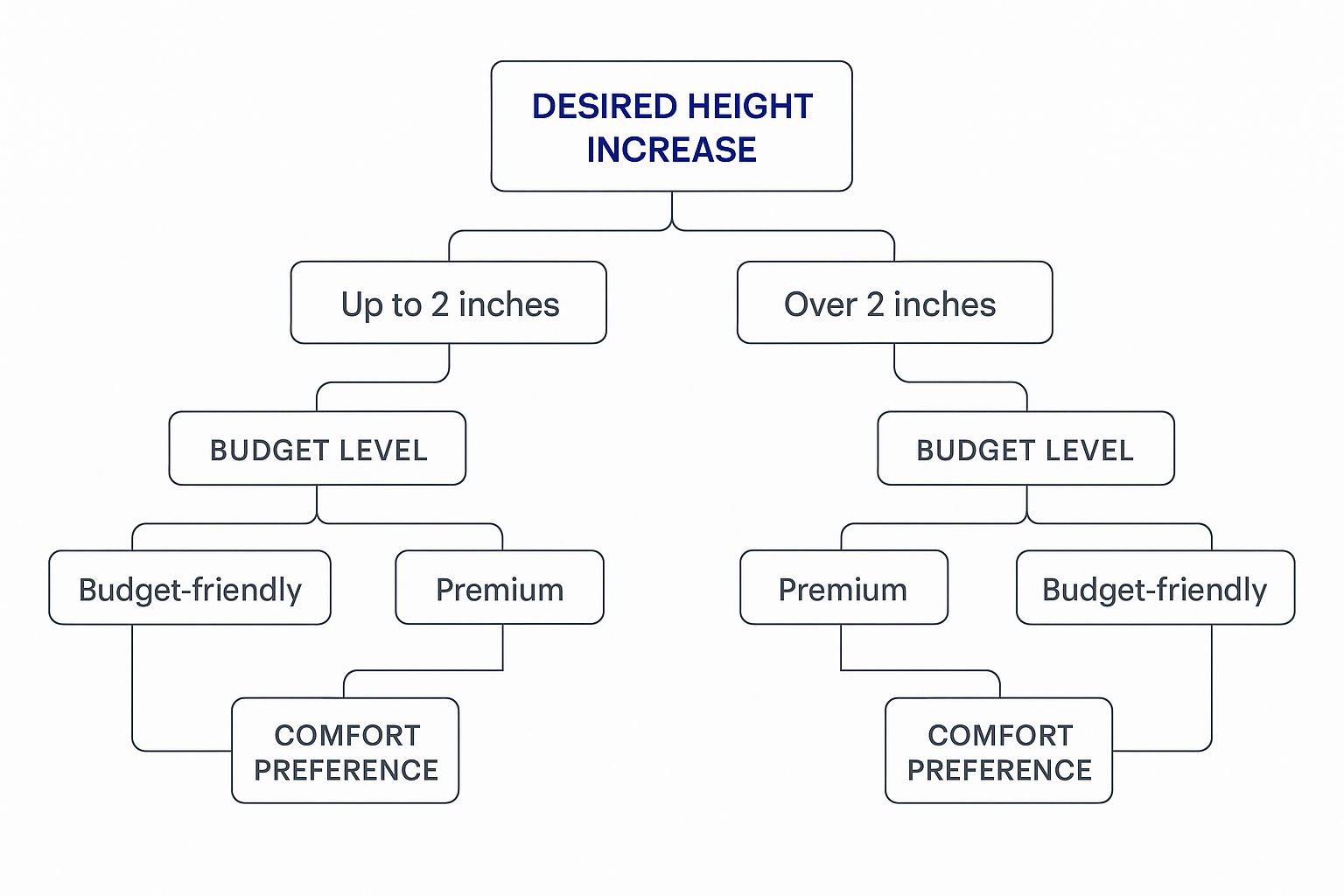 DESIRED HEIGHT INCREASE

Up to 2 inches

Over 2 inches

BUDGET LEVEL

BUDGET LEVEL

Budget-friendly

Premium

Premium

Budget-friendly

COMFORT PREFERENCE

COMFORT PREFERENCE